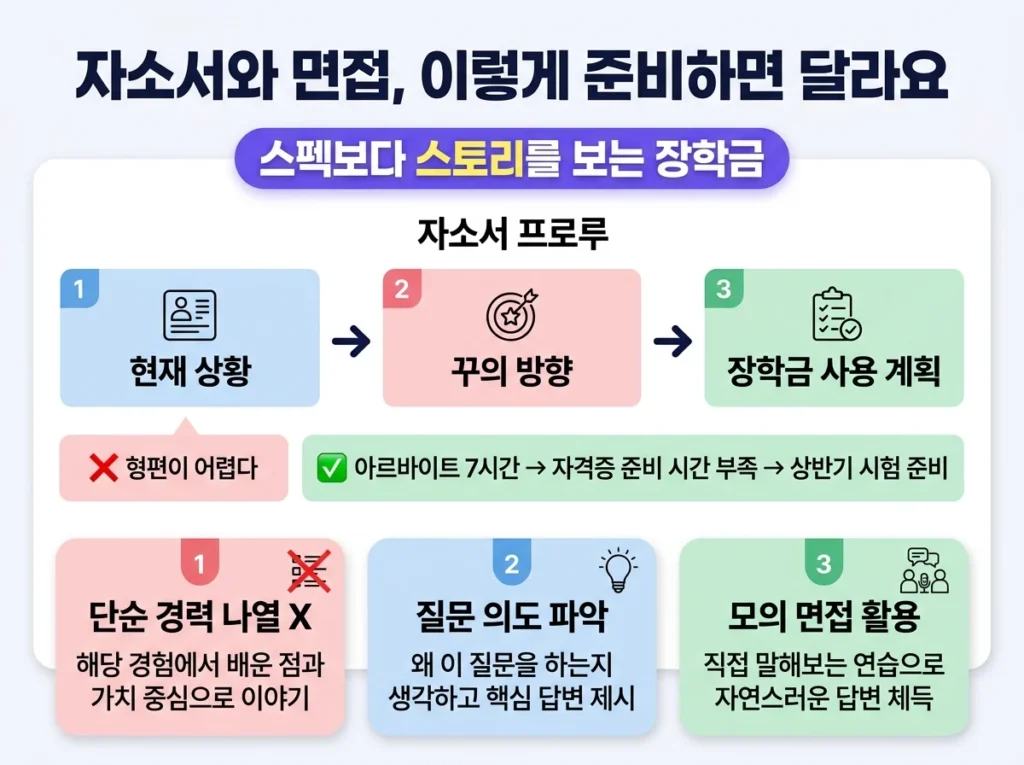 자소서와 면접, 이렇게 준비하면 달라요

스펙보다 스토리를 보는 장학금

자소서 프로루

1 현재 상황 → 2 꾸의 방향 → 3 장학금 사용 계획

❌ 형편이 어렵다

✅ 아르바이트 7시간 → 자격증 준비 시간 부족 → 상반기 시험 준비

1
단순 경력 나열 X
해당 경험에서 배운 점과 가치 중심으로 이야기

2
질문 의도 파악
왜 이 질문을 하는지 생각하고 핵심 답변 제시

3
모의 면접 활용
직접 말해보는 연습으로 자연스러운 답변 체득